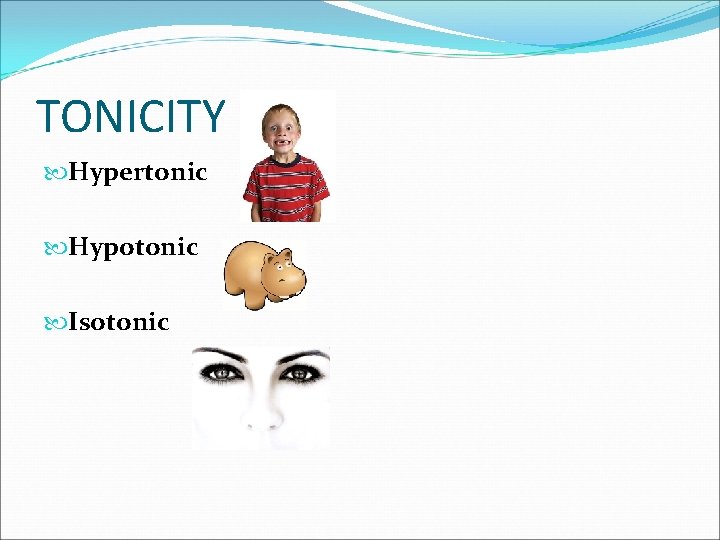 TONICITY

Hypertonic

Hypotonic

Isotonic